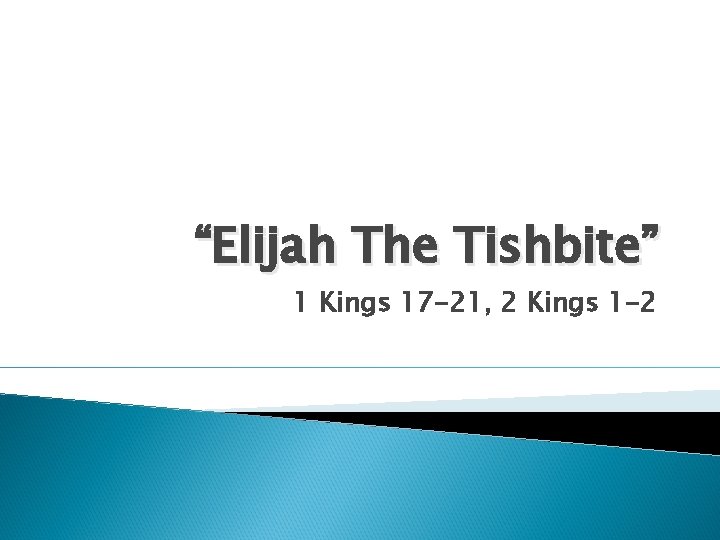 “Elijah The Tishbite”

1 Kings 17-21, 2 Kings 1-2